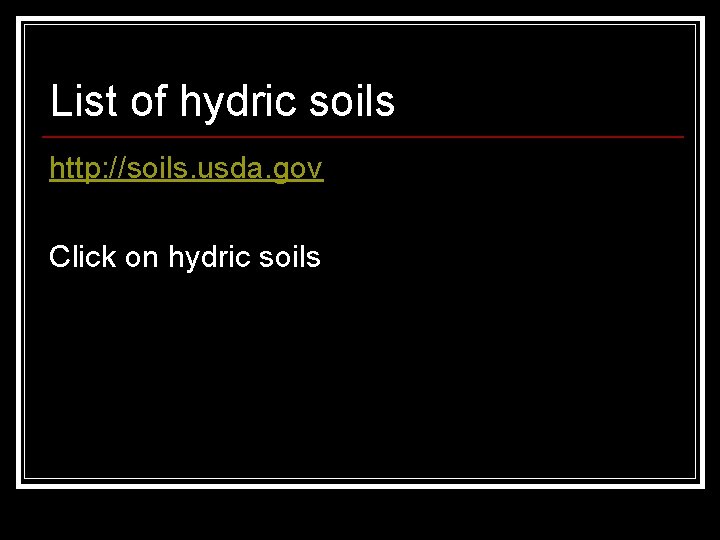 List of hydric soils

http://soils.usda.gov

Click on hydric soils